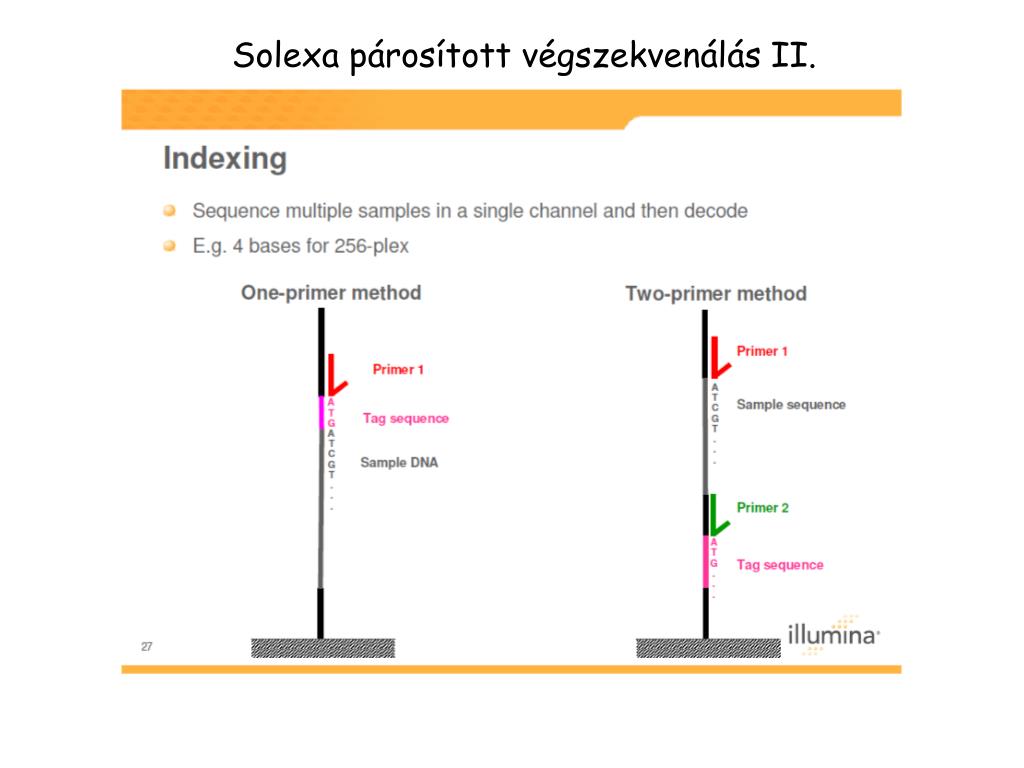 Solexa párosított végszekvenálás II.

Indexing

Sequence multiple samples in a single channel and then decode

E.g. 4 bases for 256-plex

One-primer method

Primer 1

A T G

Tag sequence

A T C G T . . .

Sample DNA

Two-primer method

Primer 1

A T C G T . . .

Sample sequence

Primer 2

A T G . . .

Tag sequence

27

illumina